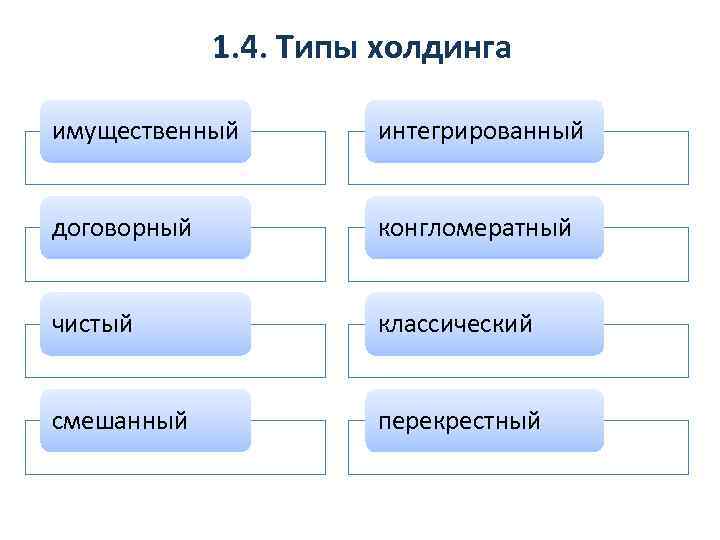 1.4. Типы холдинга

имущественный

договорный

чистый

смешанный

интегрированный

конгломератный

классический

перекрестный